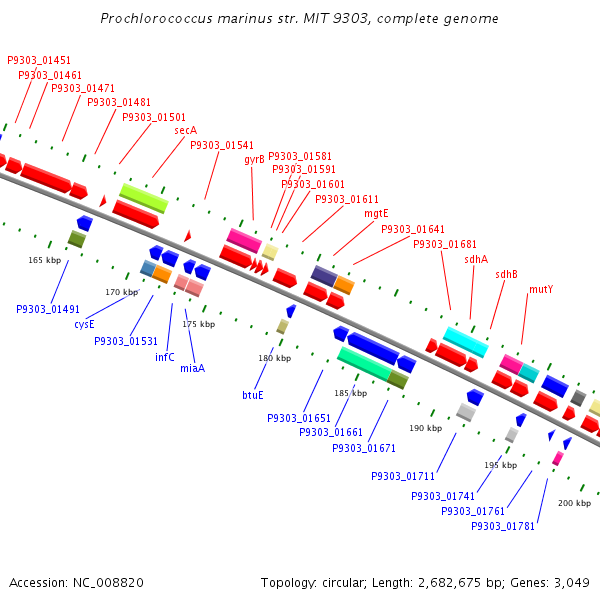 Prochlorococcus marinus str. MIT 9303, complete genome

P9303_01451
P9303_01461
P9303_01471
P9303_01481
P9303_01501
secA
P9303_01541
gyrB
P9303_01581
P9303_01591
P9303_01601
P9303_01611
mgtE
P9303_01641
P9303_01681
sdhA
sdhB
mutY

165 kbp
170 kbp
175 kbp
180 kbp
185 kbp
190 kbp
195 kbp
200 kbp

P9303_01491
cysE
P9303_01531
infC
miaA
btuE
P9303_01651
P9303_01661
P9303_01671
P9303_01711
P9303_01741
P9303_01761
P9303_01781

Accession: NC_008820
Topology: circular; Length: 2,682,675 bp; Genes: 3,049